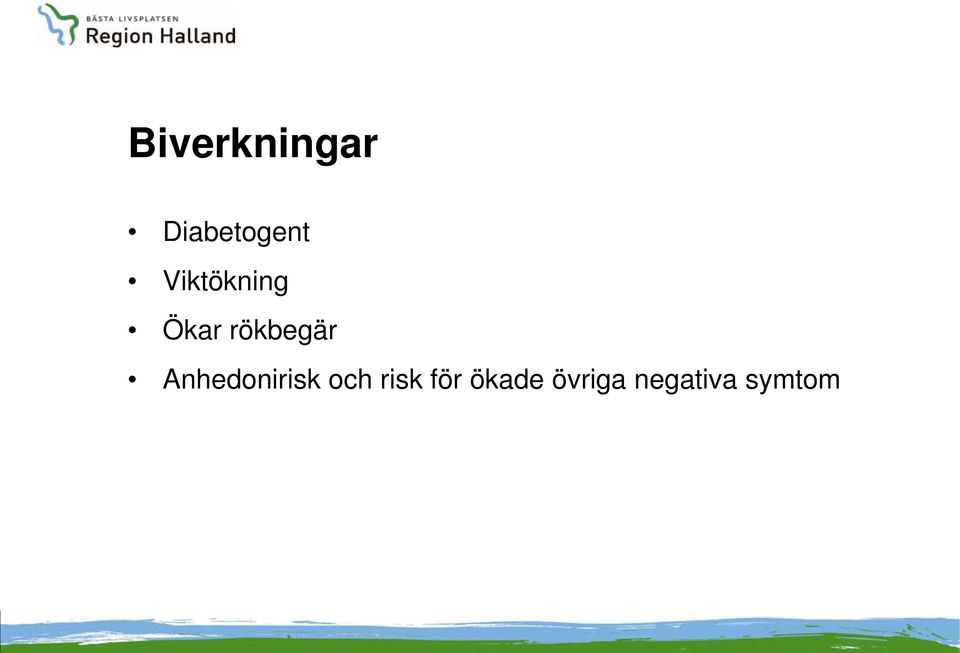 BÄSTA LIVSPLATSEN
Region Halland

Biverkningar

• Diabetogent
• Viktökning
• Ökar rökbegär
• Anhedonirisk och risk för ökade övriga negativa symtom